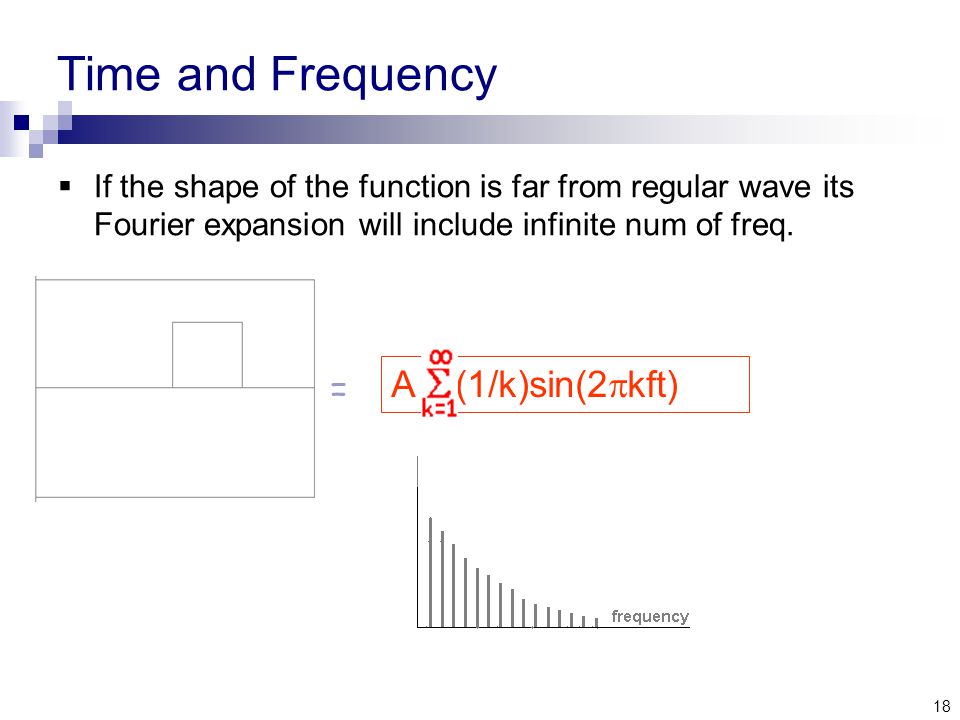 Time and Frequency

▪ If the shape of the function is far from regular wave its Fourier expansion will include infinite num of freq.

= $A \sum_{k=1}^{\infty} (1/k)\sin(2\pi kft)$

frequency

18